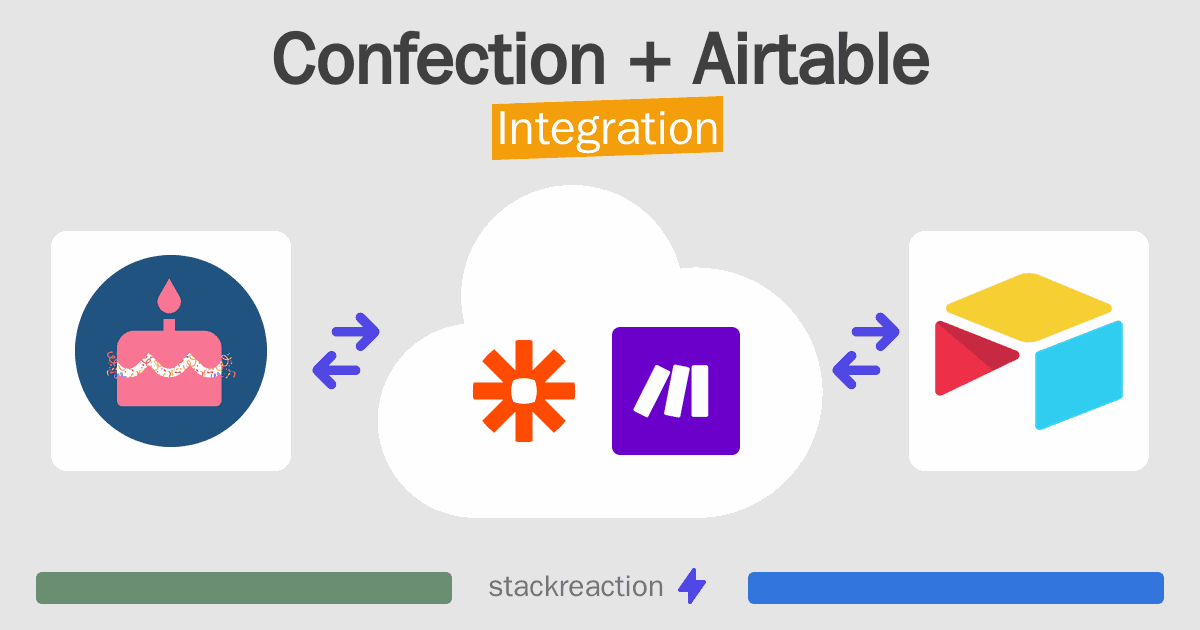 Confection + Airtable
Integration

stackreaction